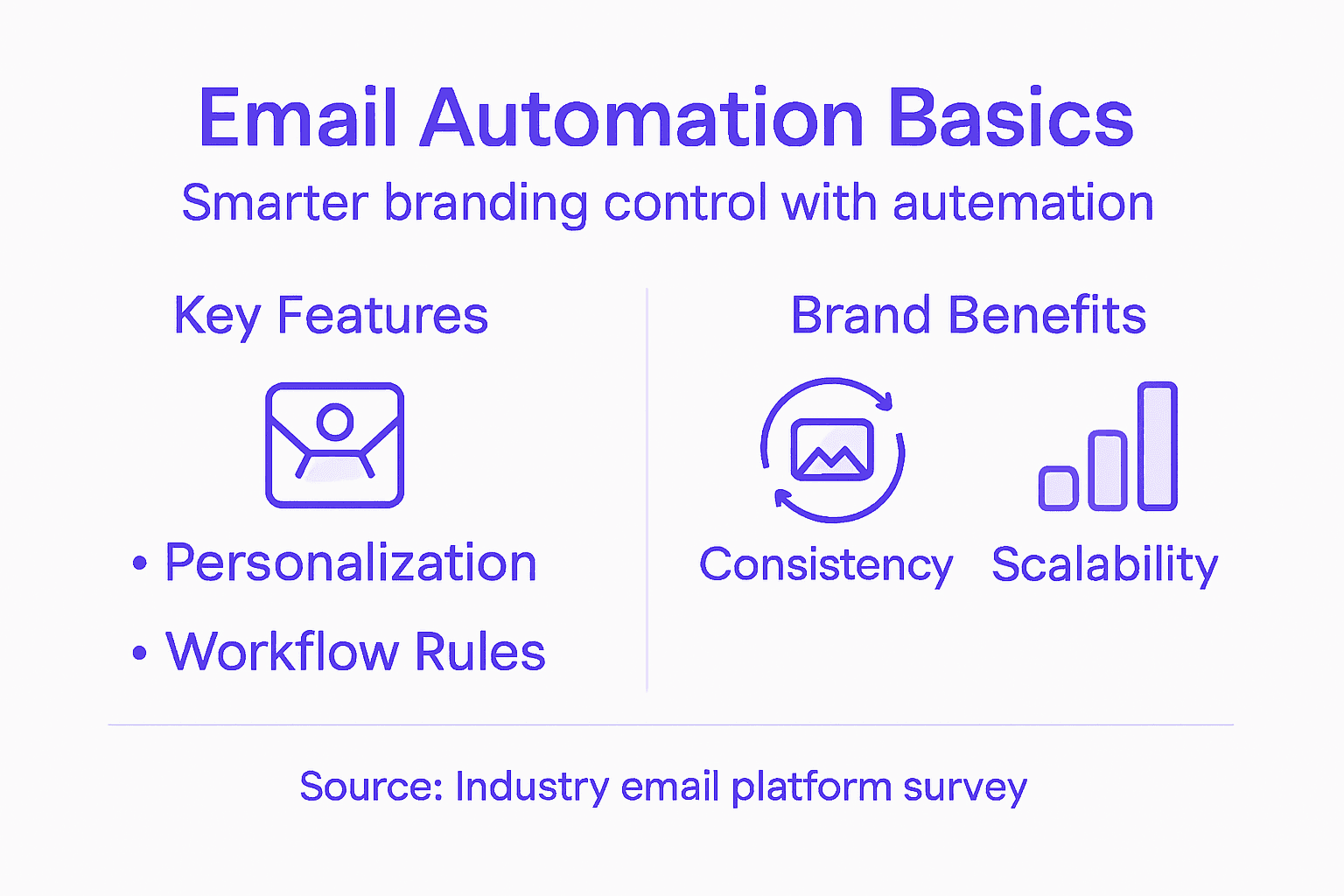 Email Automation Basics

Smarter branding control with autemation

Key Features

• Personalization

• Workflow Rules

Brand Benefits

Consistency

Scalability

Source: Industry email platform survey